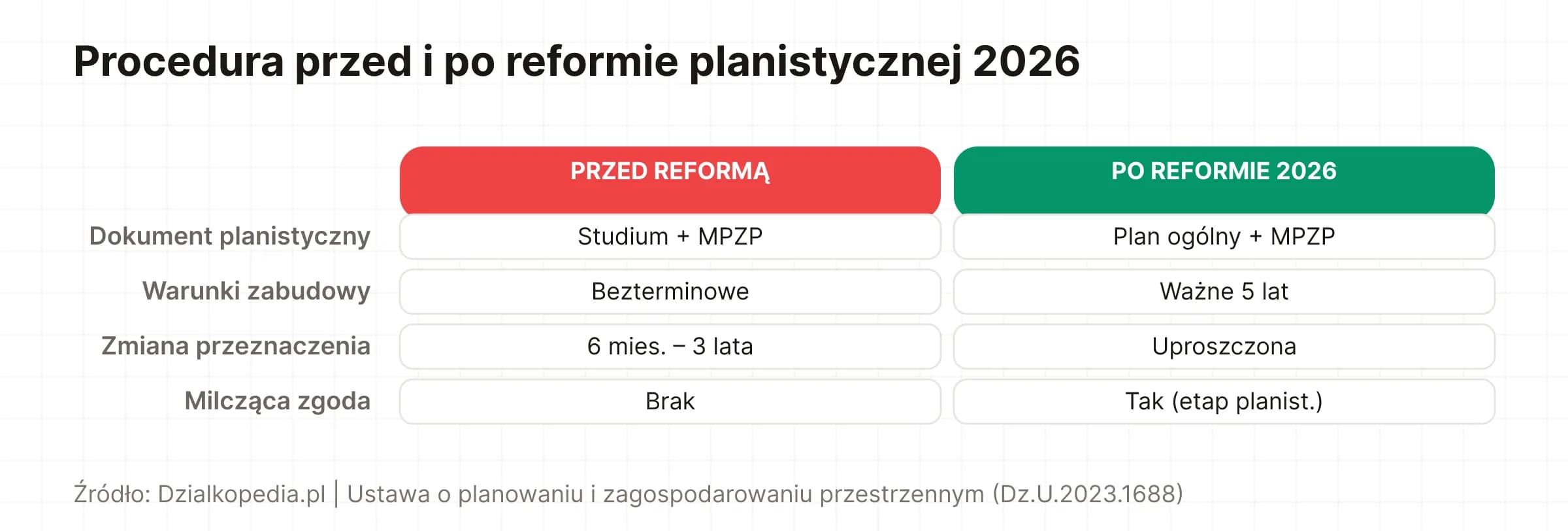 Procedura przed i po reformie planistycznej 2026

| | PRZED REFORMĄ | PO REFORMIE 2026 |
|---|---|---|
| Dokument planistyczny | Studium + MPZP | Plan ogólny + MPZP |
| Warunki zabudowy | Bezterminowe | Ważne 5 lat |
| Zmiana przeznaczenia | 6 mies. – 3 lata | Uproszczona |
| Milcząca zgoda | Brak | Tak (etap planist.) |

Źródło: Dzialkopedia.pl | Ustawa o planowaniu i zagospodarowaniu przestrzennym (Dz.U.2023.1688)